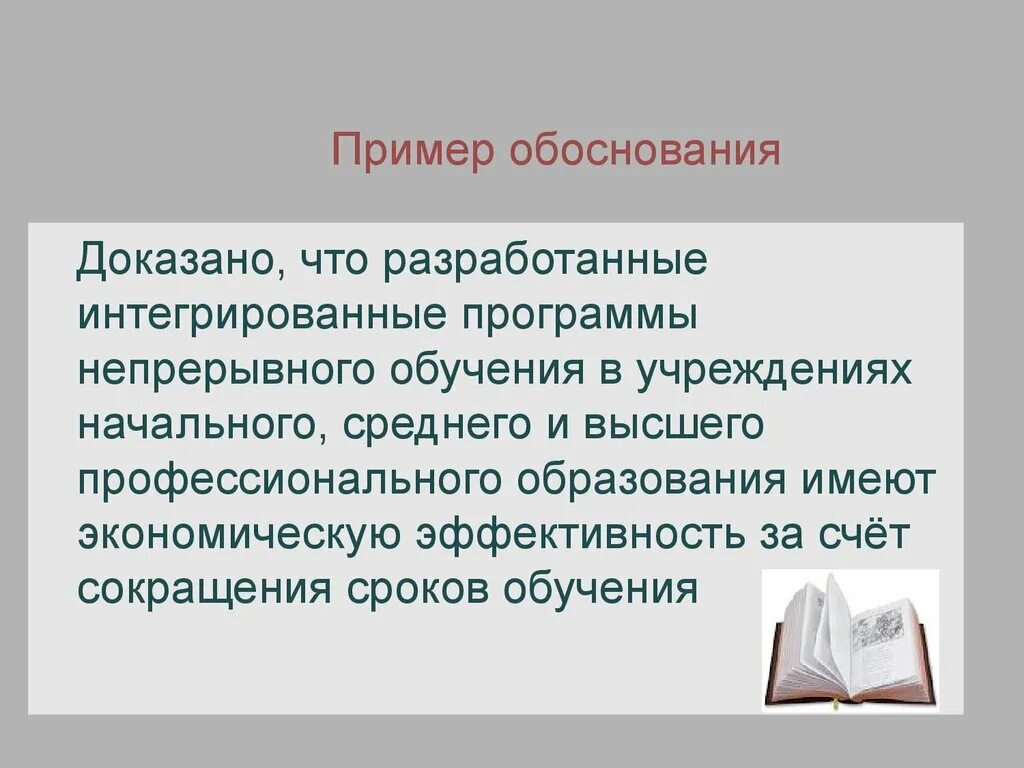 Пример обоснования

Доказано, что разработанные интегрированные программы непрерывного обучения в учреждениях начального, среднего и высшего профессионального образования имеют экономическую эффективность за счёт сокращения сроков обучения